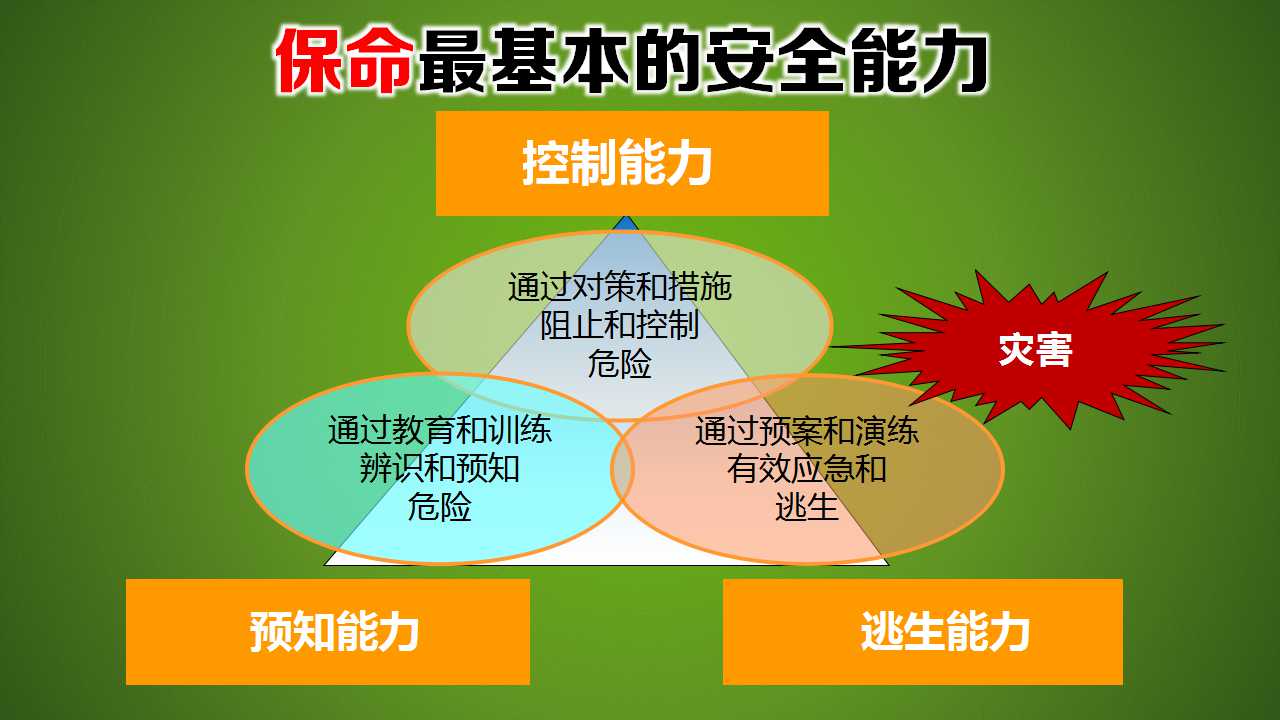 保命最基本的安全能力

控制能力

通过对策和措施
阻止和控制
危险

灾害

通过教育和训练
辨识和预知
危险

通过预案和演练
有效应急和
逃生

预知能力

逃生能力